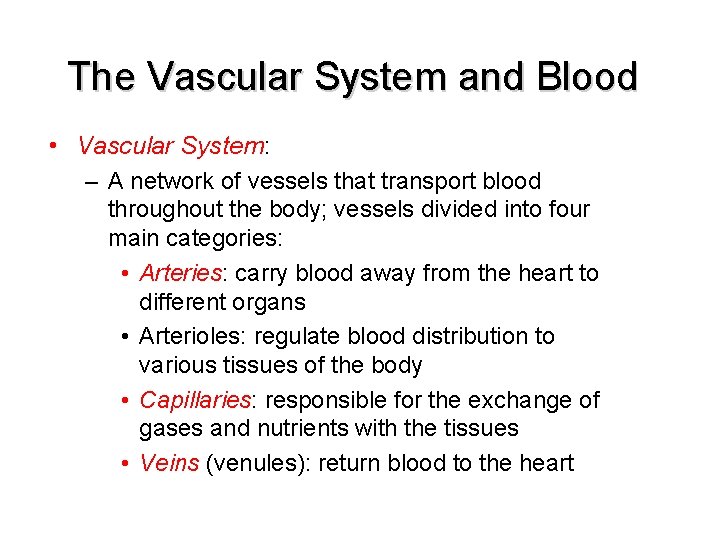 The Vascular System and Blood

• Vascular System:
– A network of vessels that transport blood throughout the body; vessels divided into four main categories:
• Arteries: carry blood away from the heart to different organs
• Arterioles: regulate blood distribution to various tissues of the body
• Capillaries: responsible for the exchange of gases and nutrients with the tissues
• Veins (venules): return blood to the heart